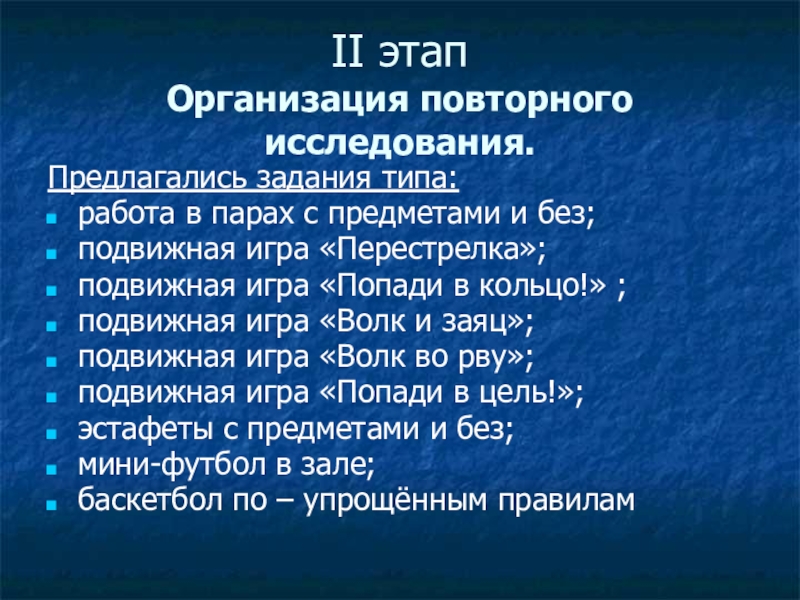 II этап
Организация повторного исследования.

Предлагались задания типа:
- работа в парах с предметами и без;
- подвижная игра «Перестрелка»;
- подвижная игра «Попади в кольцо!» ;
- подвижная игра «Волк и заяц»;
- подвижная игра «Волк во рву»;
- подвижная игра «Попади в цель!»;
- эстафеты с предметами и без;
- мини-футбол в зале;
- баскетбол по – упрощённым правилам